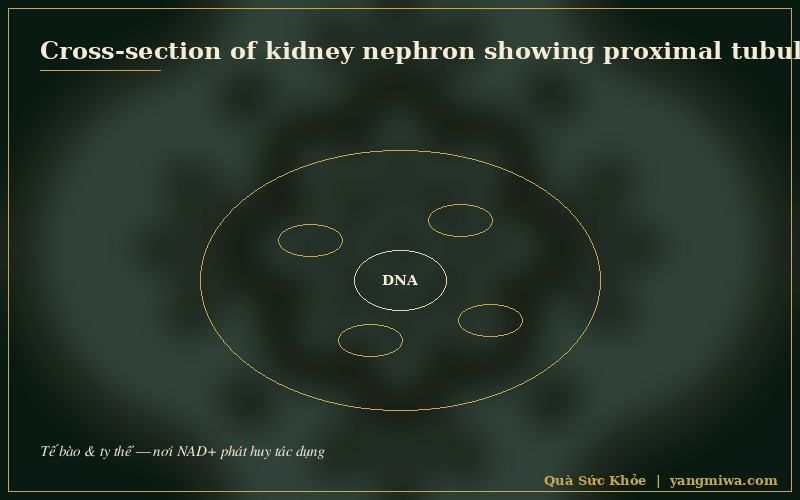 Cross-section of kidney nephron showing proximal tubul

DNA

Tế bào & ty thể — nơi NAD+ phát huy tác dụng

Quà Sức Khỏe | yangmiwa.com